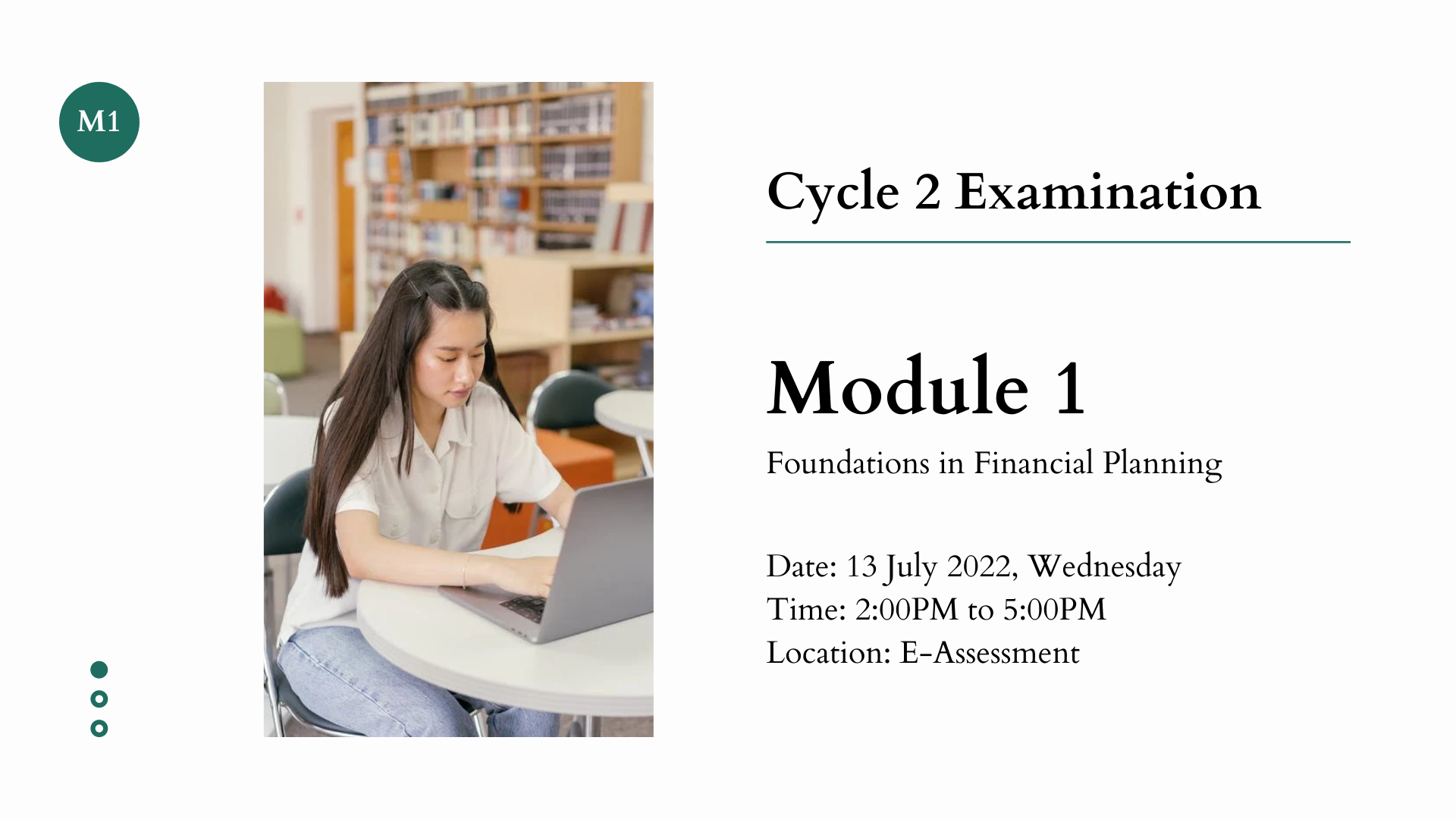 M1

Cycle 2 Examination

Module 1

Foundations in Financial Planning

Date: 13 July 2022, Wednesday
Time: 2:00PM to 5:00PM
Location: E-Assessment